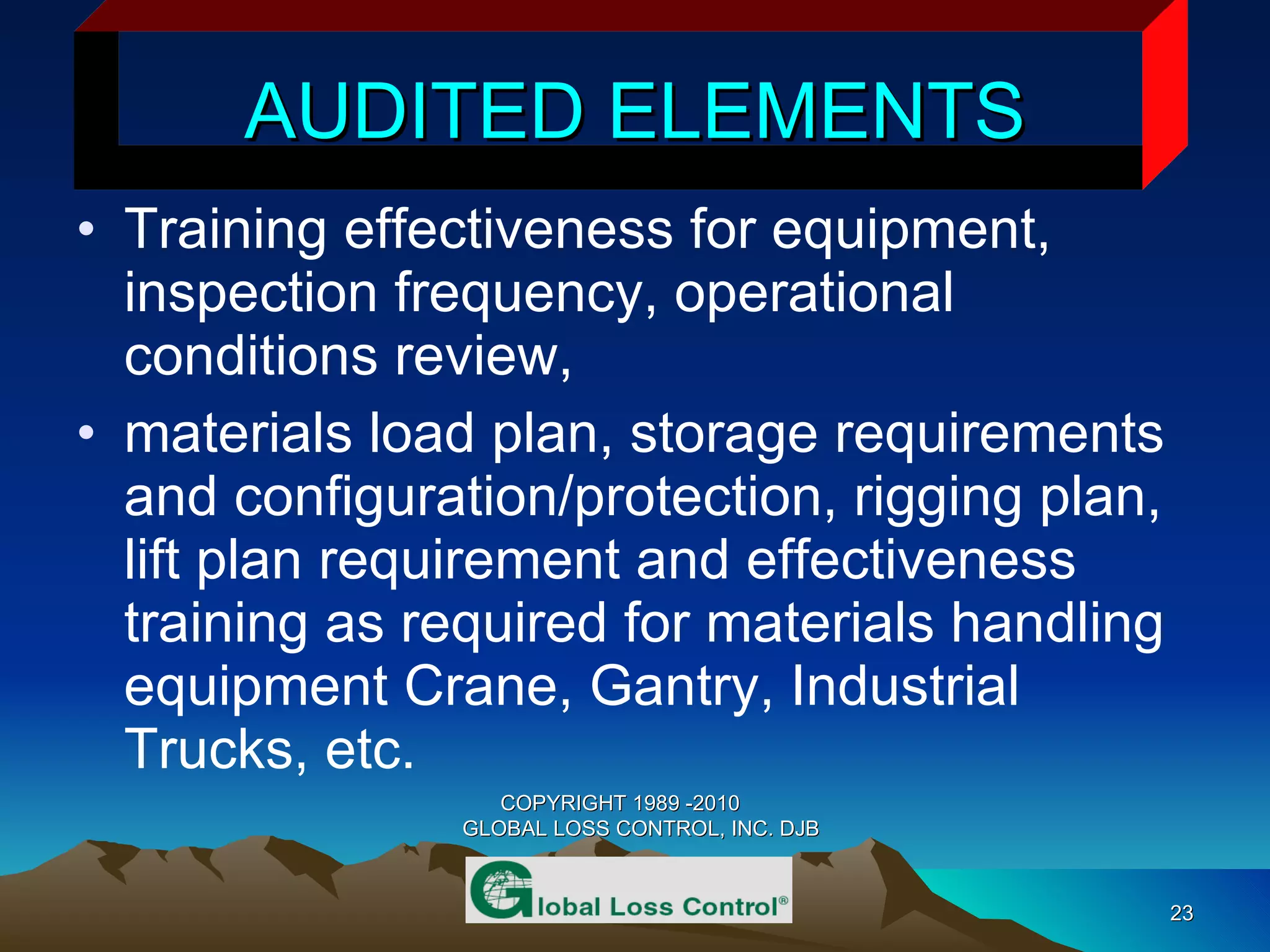 AUDITED ELEMENTS

• Training effectiveness for equipment, inspection frequency, operational conditions review,

• materials load plan, storage requirements and configuration/protection, rigging plan, lift plan requirement and effectiveness training as required for materials handling equipment Crane, Gantry, Industrial Trucks, etc.

COPYRIGHT 1989 -2010
GLOBAL LOSS CONTROL, INC. DJB

Global Loss Control®

23